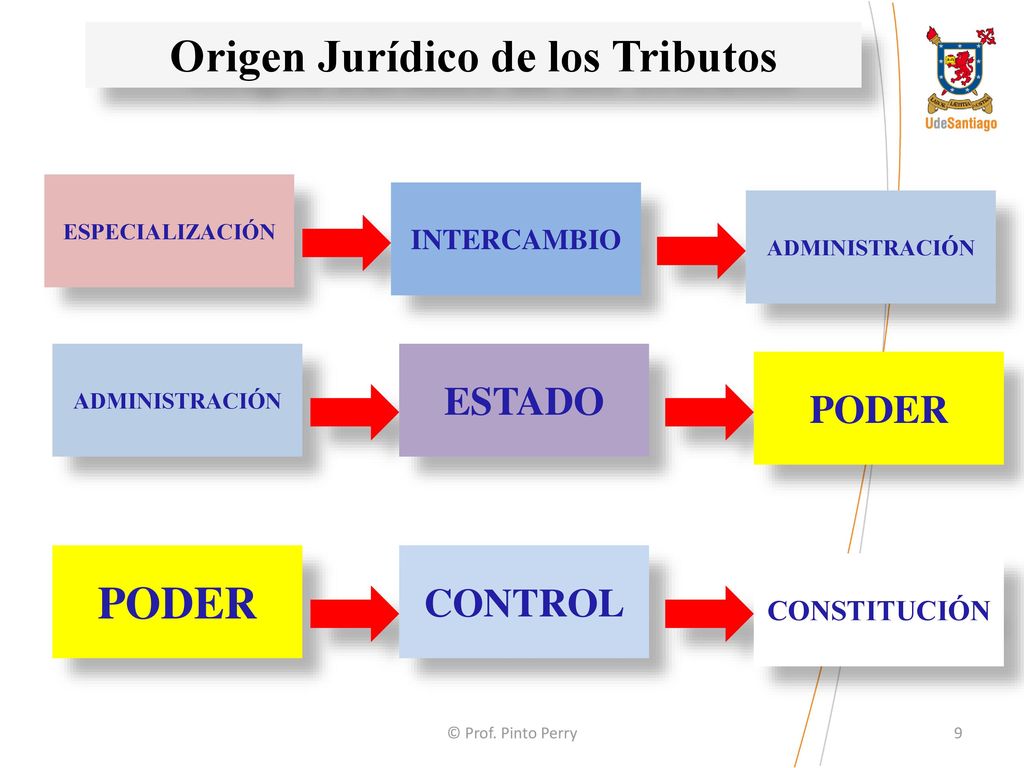 Origen Jurídico de los Tributos

UdeSantiago

ESPECIALIZACIÓN

INTERCAMBIO

ADMINISTRACIÓN

ADMINISTRACIÓN

ESTADO

PODER

PODER

CONTROL

CONSTITUCIÓN

© Prof. Pinto Perry

9